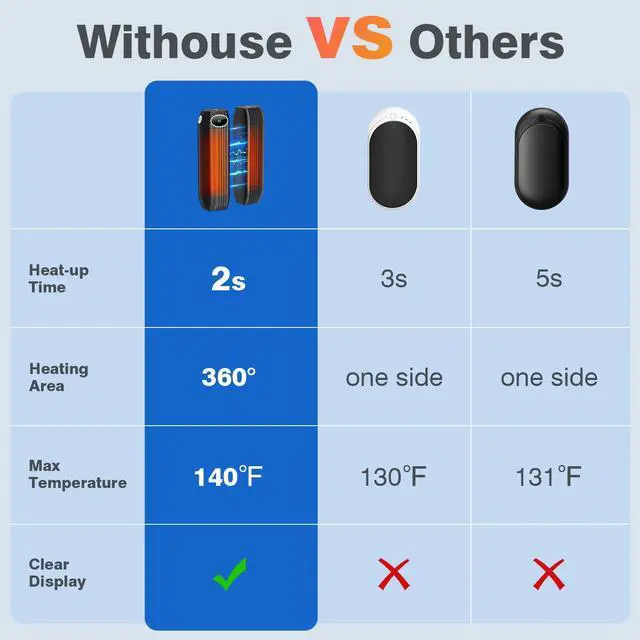 Withouse VS Others

| | | | |
|---|---|---|---|
| Heat-up Time | 2s | 3s | 5s |
| Heating Area | 360° | one side | one side |
| Max Temperature | 140°F | 130°F | 131°F |
| Clear Display | ✓ | ✗ | ✗ |